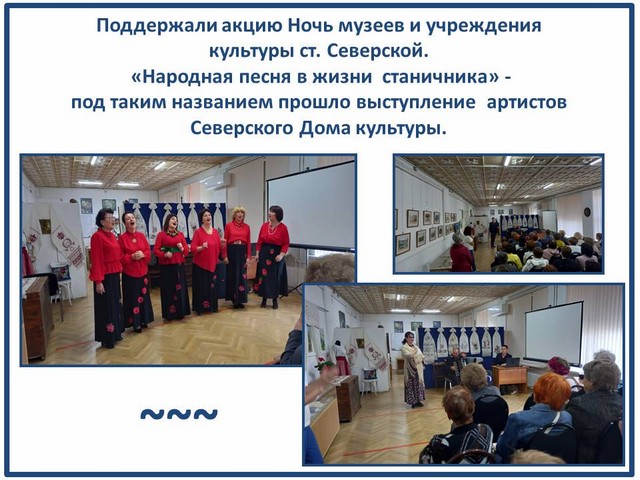 Поддержали акцию Ночь музеев и учреждения культуры ст. Северской.
«Народная песня в жизни станичника» - под таким названием прошло выступление артистов Северского Дома культуры.

~~~